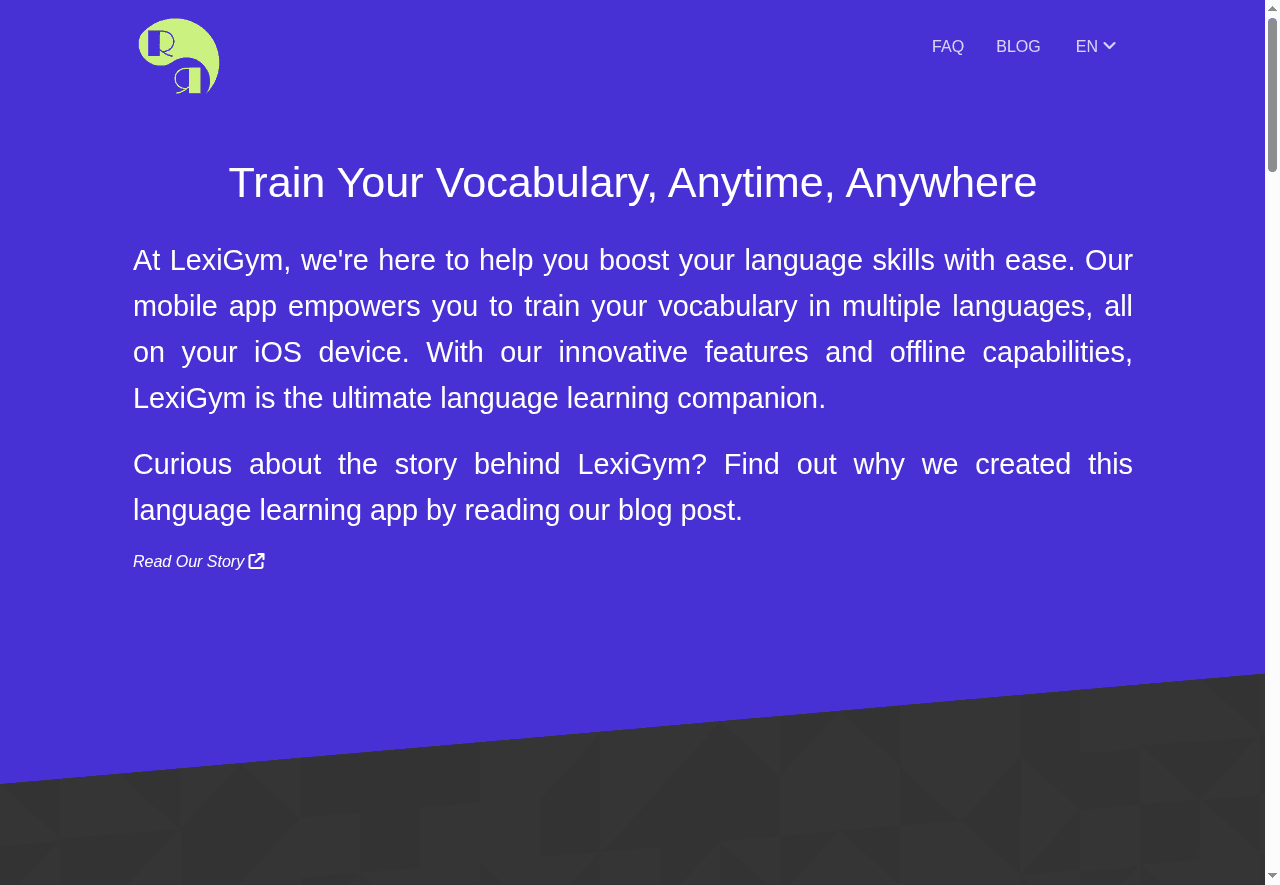 FAQ BLOG EN

Train Your Vocabulary, Anytime, Anywhere

At LexiGym, we're here to help you boost your language skills with ease. Our mobile app empowers you to train your vocabulary in multiple languages, all on your iOS device. With our innovative features and offline capabilities, LexiGym is the ultimate language learning companion.

Curious about the story behind LexiGym? Find out why we created this language learning app by reading our blog post.

Read Our Story